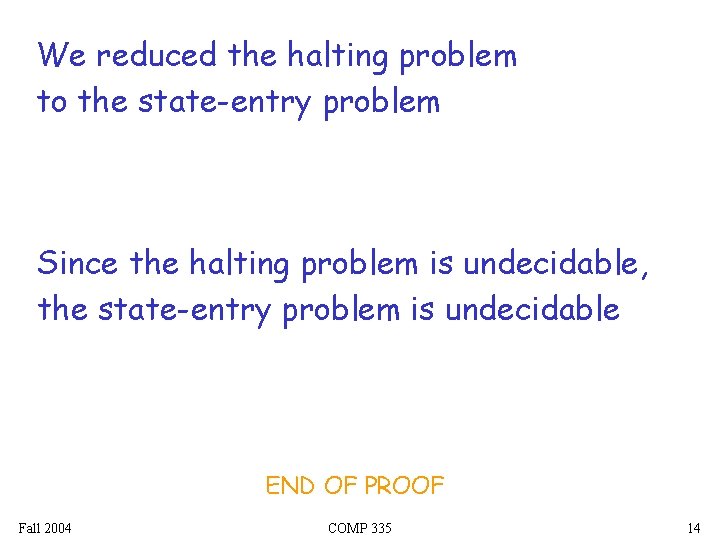 We reduced the halting problem to the state-entry problem

Since the halting problem is undecidable, the state-entry problem is undecidable

END OF PROOF

Fall 2004 COMP 335 14